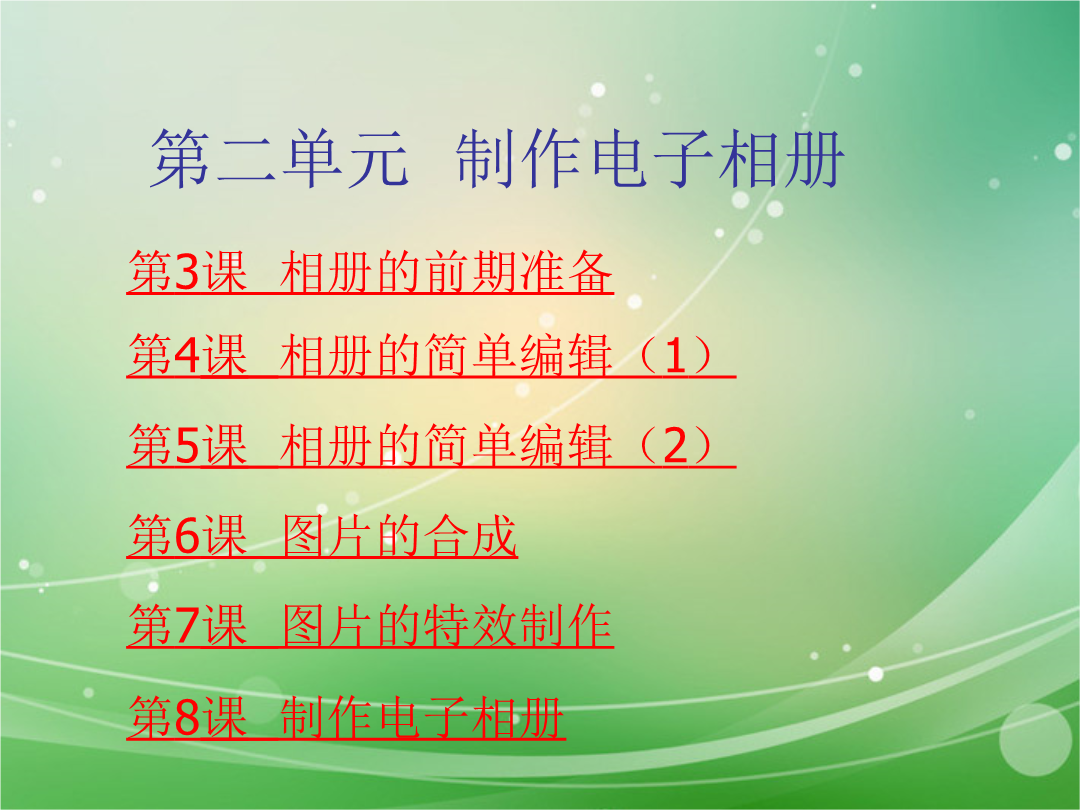 第二单元 制作电子相册

第3课 相册的前期准备

第4课 相册的简单编辑（1）

第5课 相册的简单编辑（2）

第6课 图片的合成

第7课 图片的特效制作

第8课 制作电子相册